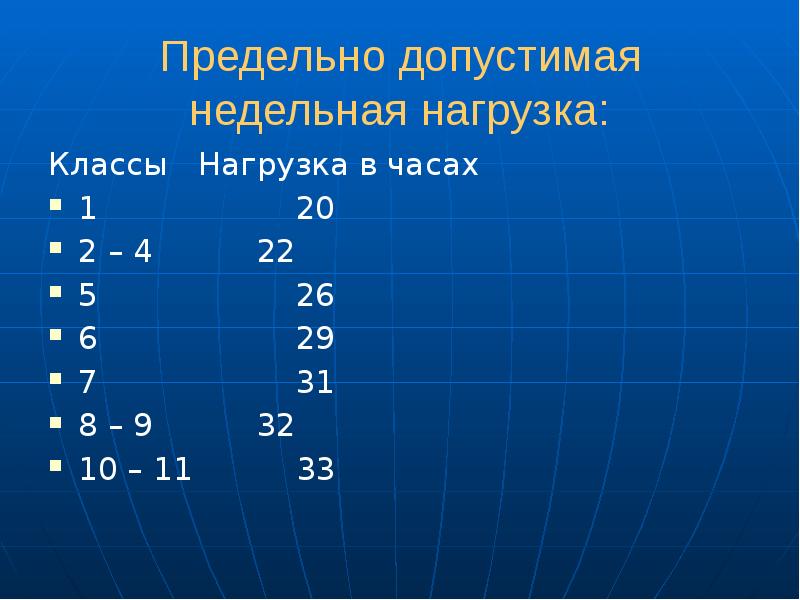 Предельно допустимая недельная нагрузка:

Классы Нагрузка в часах

- 1 20
- 2 – 4 22
- 5 26
- 6 29
- 7 31
- 8 – 9 32
- 10 – 11 33